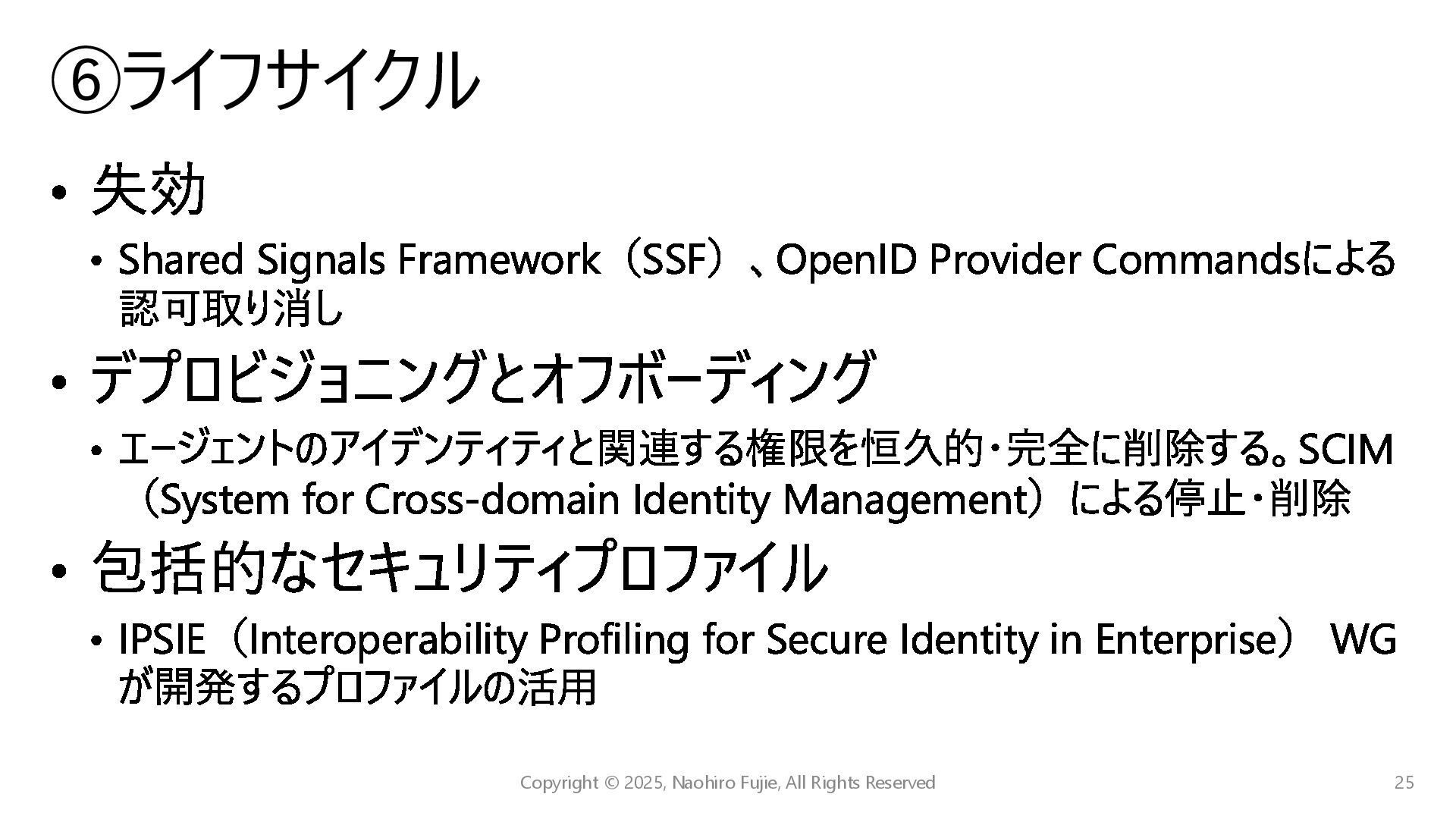 ⑥ライフサイクル

• 失効
  • Shared Signals Framework（SSF）、OpenID Provider Commandsによる認可取り消し
• デプロビジョニングとオフボーディング
  • エージェントのアイデンティティと関連する権限を恒久的・完全に削除する。SCIM（System for Cross-domain Identity Management）による停止・削除
• 包括的なセキュリティプロファイル
  • IPSIE（Interoperability Profiling for Secure Identity in Enterprise） WGが開発するプロファイルの活用

Copyright © 2025, Naohiro Fujie, All Rights Reserved

25